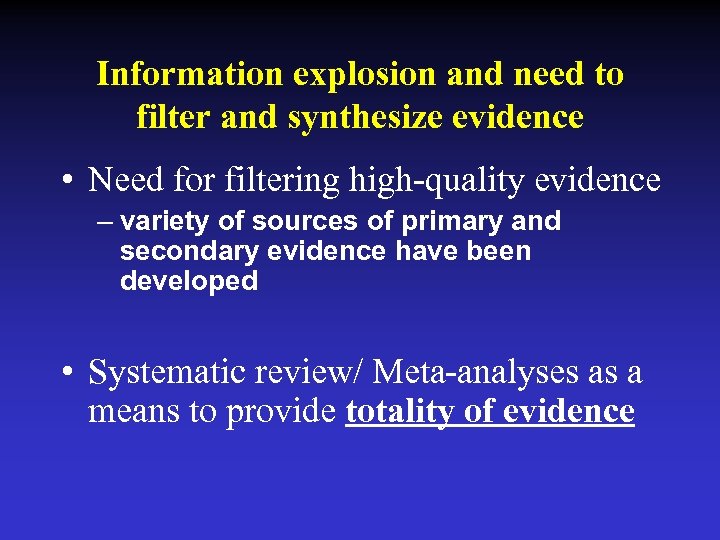 Information explosion and need to filter and synthesize evidence

• Need for filtering high-quality evidence
– variety of sources of primary and secondary evidence have been developed

• Systematic review/ Meta-analyses as a means to provide totality of evidence